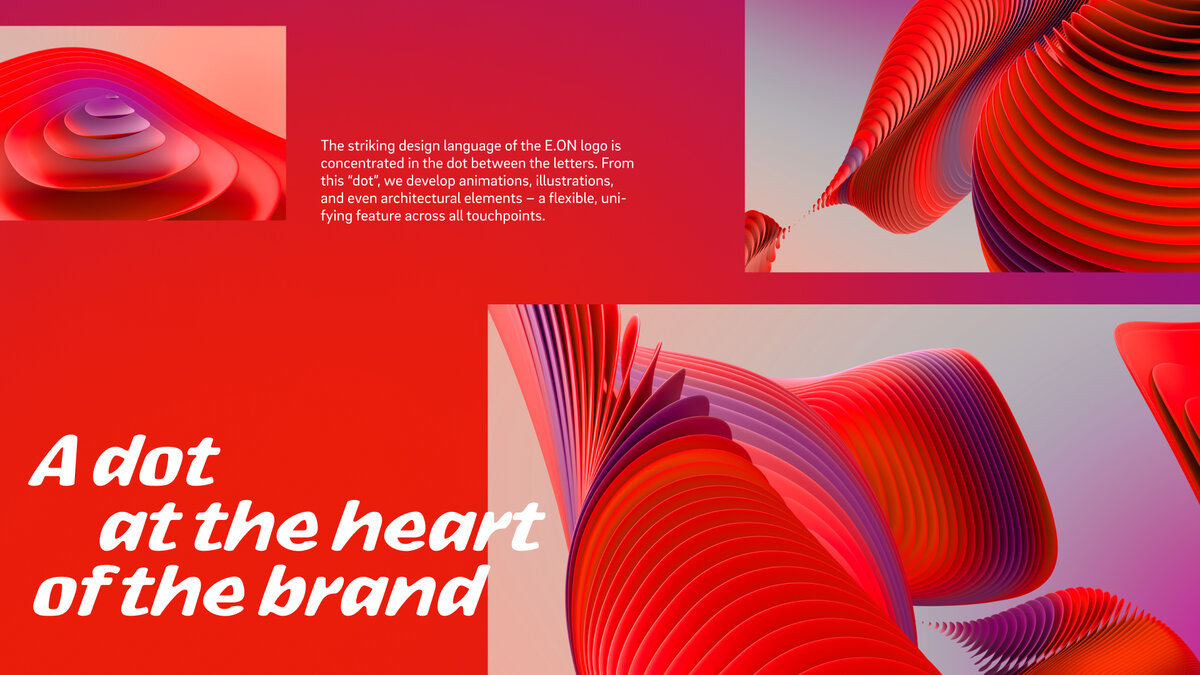 The striking design language of the E.ON logo is concentrated in the dot between the letters. From this "dot", we develop animations, illustrations, and even architectural elements – a flexible, unifying feature across all touchpoints.

A dot
at the heart
of the brand